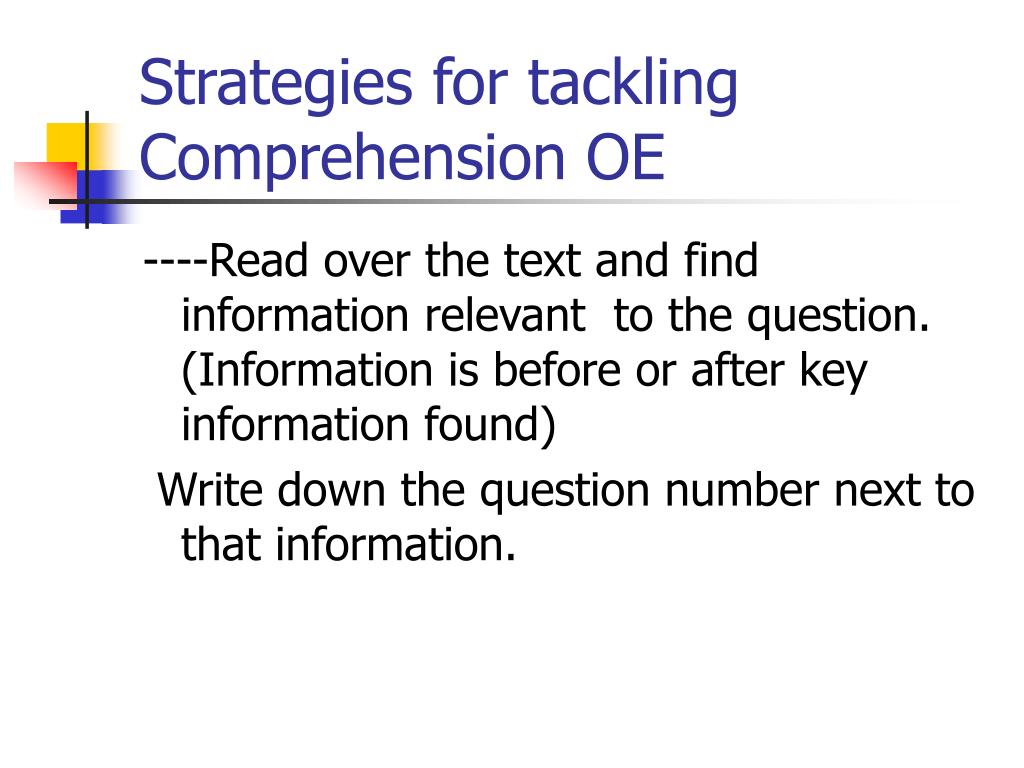 Strategies for tackling Comprehension OE

----Read over the text and find information relevant to the question. (Information is before or after key information found)

Write down the question number next to that information.